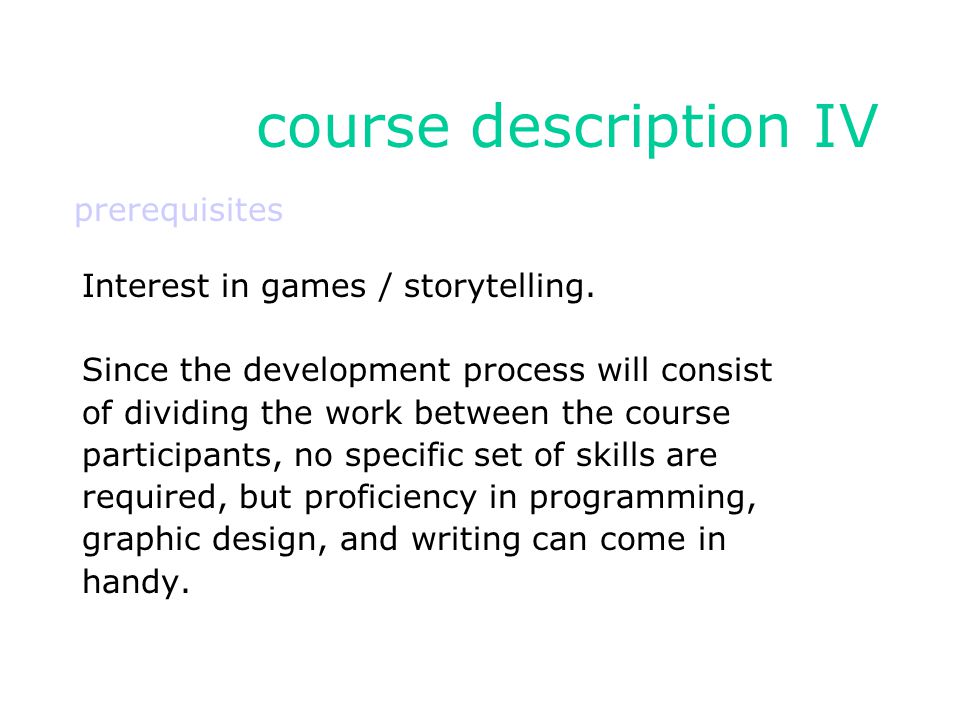 course description IV

prerequisites

Interest in games / storytelling.

Since the development process will consist of dividing the work between the course participants, no specific set of skills are required, but proficiency in programming, graphic design, and writing can come in handy.